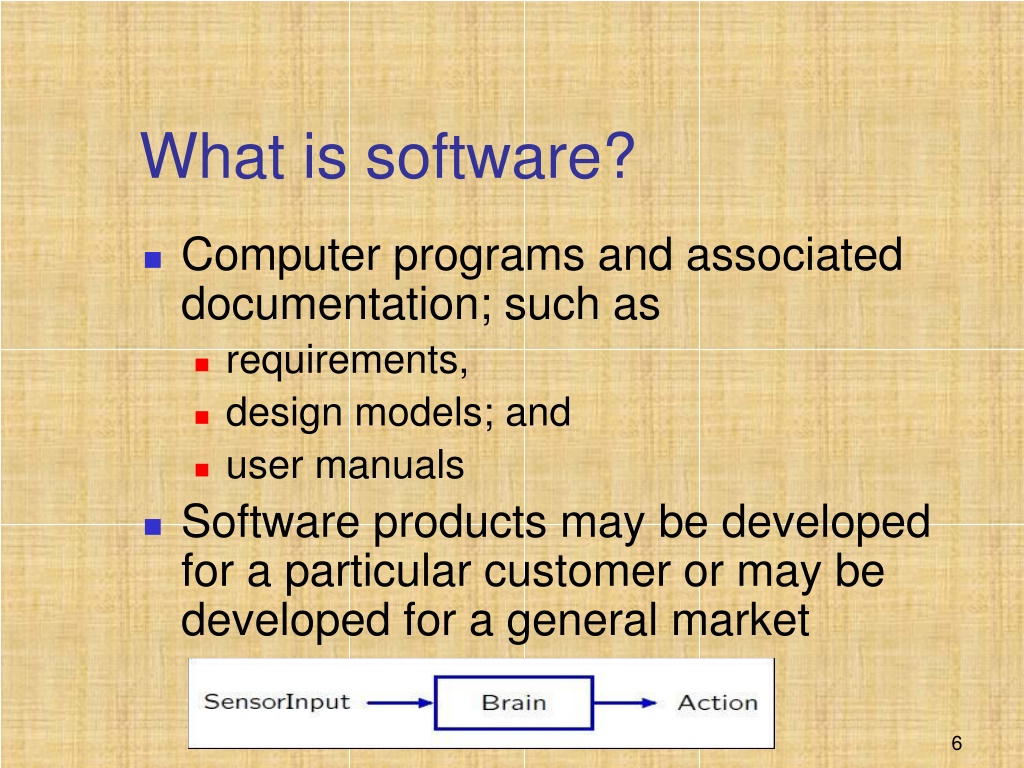 What is software?

Computer programs and associated documentation; such as

requirements,

design models; and

user manuals

Software products may be developed for a particular customer or may be developed for a general market

SensorInput

Brain

Action

6